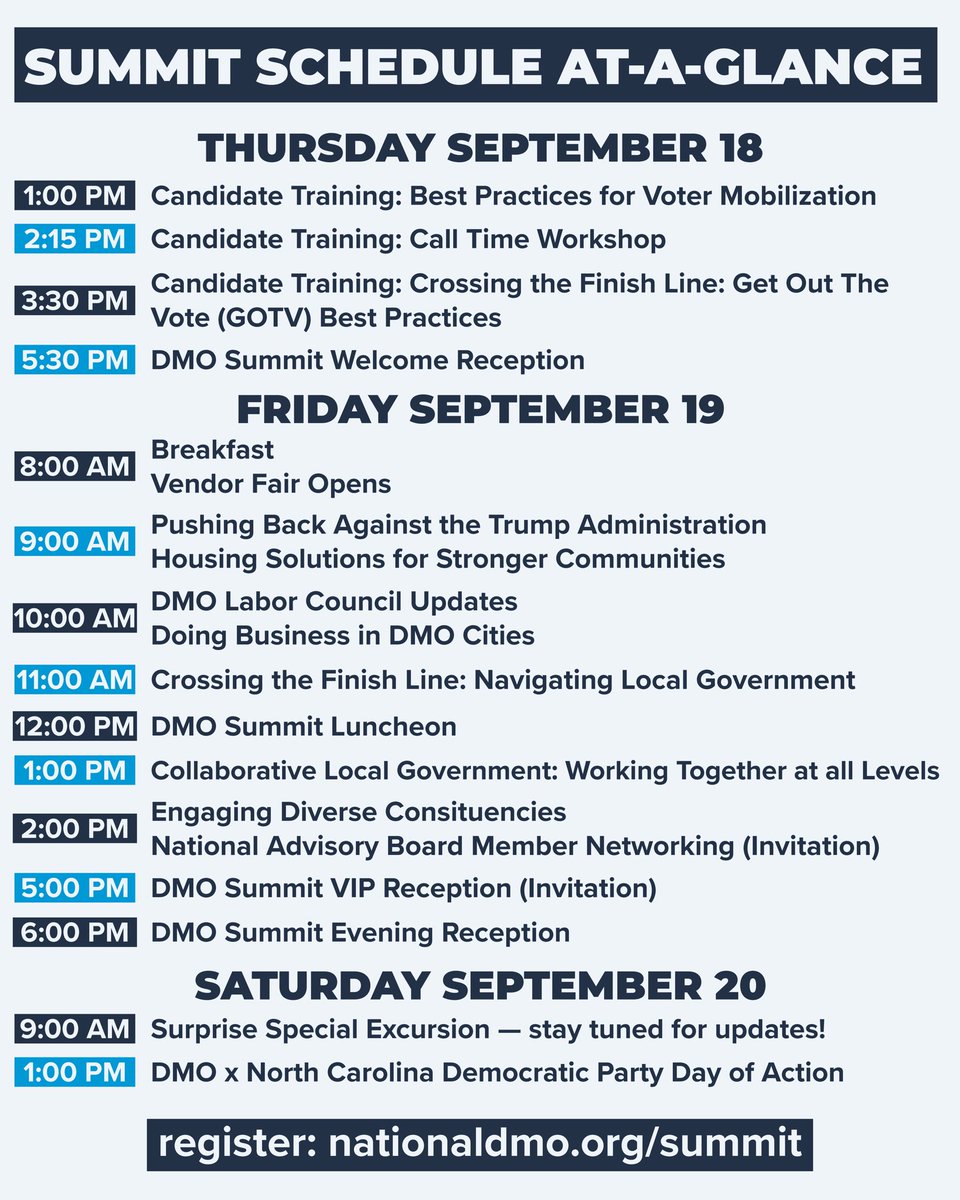 SUMMIT SCHEDULE AT-A-GLANCE

THURSDAY SEPTEMBER 18

1:00 PM Candidate Training: Best Practices for Voter Mobilization

2:15 PM Candidate Training: Call Time Workshop

3:30 PM Candidate Training: Crossing the Finish Line: Get Out The Vote (GOTV) Best Practices

5:30 PM DMO Summit Welcome Reception

FRIDAY SEPTEMBER 19

8:00 AM Breakfast
Vendor Fair Opens

9:00 AM Pushing Back Against the Trump Administration
Housing Solutions for Stronger Communities

10:00 AM DMO Labor Council Updates
Doing Business in DMO Cities

11:00 AM Crossing the Finish Line: Navigating Local Government

12:00 PM DMO Summit Luncheon

1:00 PM Collaborative Local Government: Working Together at all Levels

2:00 PM Engaging Diverse Consituencies
National Advisory Board Member Networking (Invitation)

5:00 PM DMO Summit VIP Reception (Invitation)

6:00 PM DMO Summit Evening Reception

SATURDAY SEPTEMBER 20

9:00 AM Surprise Special Excursion — stay tuned for updates!

1:00 PM DMO x North Carolina Democratic Party Day of Action

register: nationaldmo.org/summit